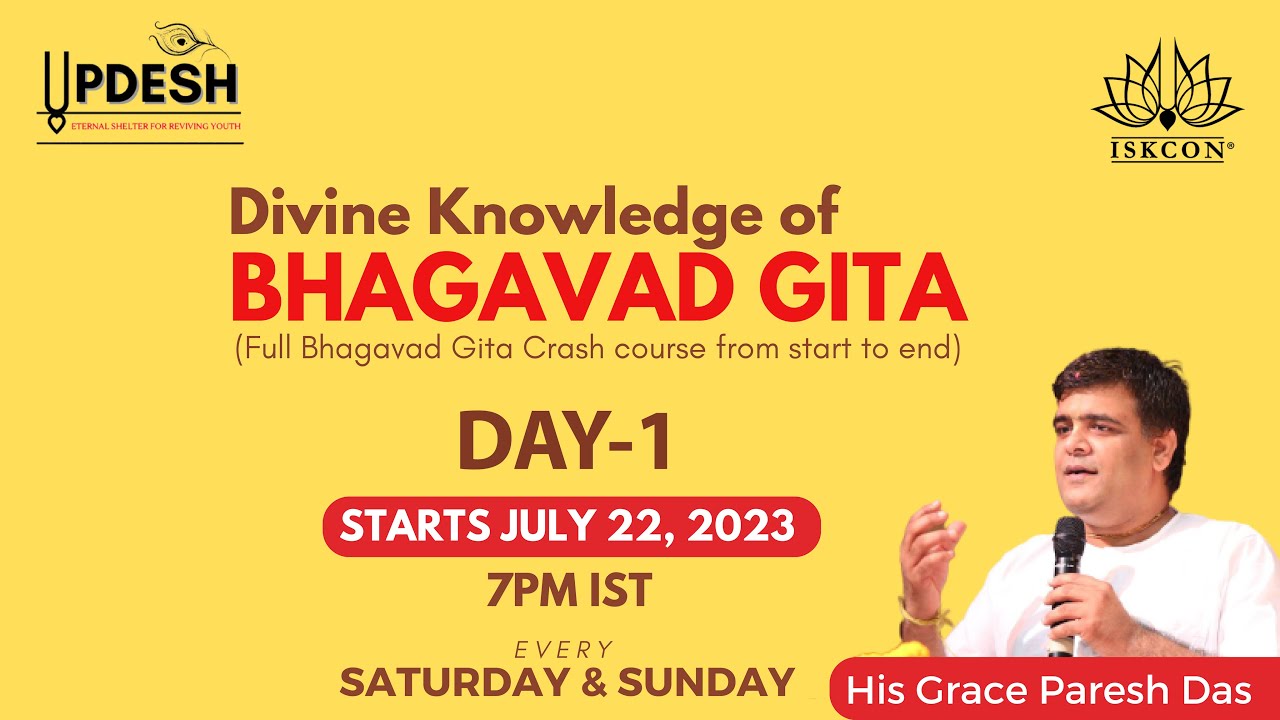 UPDESH
ETERNAL SHELTER FOR REVIVING YOUTH

ISKCON®

Divine Knowledge of
BHAGAVAD GITA
(Full Bhagavad Gita Crash course from start to end)

DAY-1

STARTS JULY 22, 2023
7PM IST

EVERY
SATURDAY & SUNDAY

His Grace Paresh Das